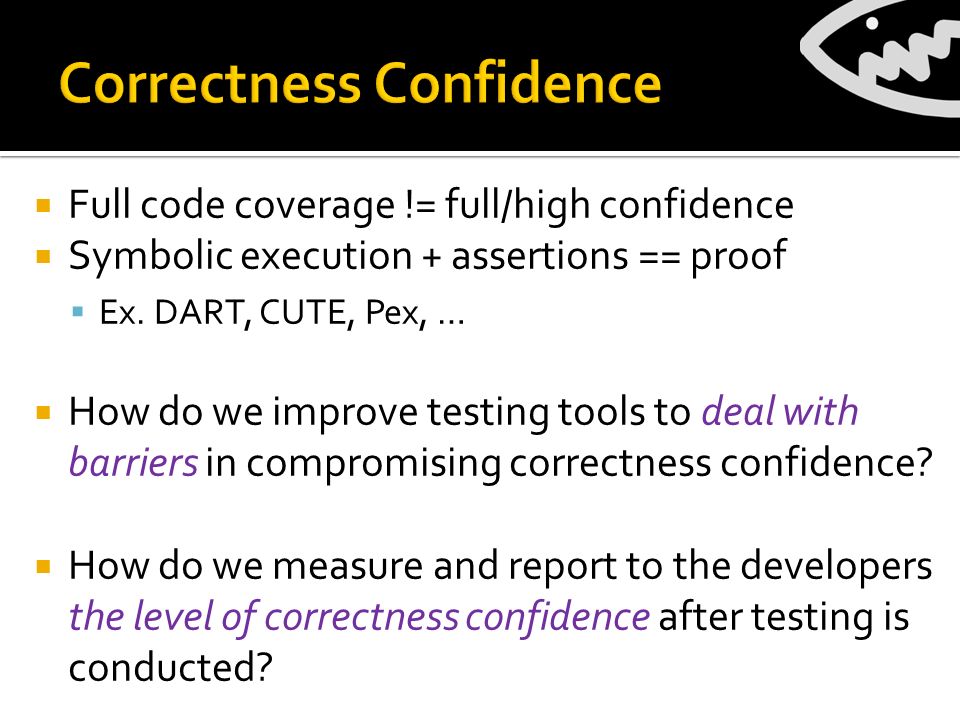 Correctness Confidence

Full code coverage != full/high confidence

Symbolic execution + assertions == proof

Ex. DART, CUTE, Pex, ...

How do we improve testing tools to deal with barriers in compromising correctness confidence?

How do we measure and report to the developers the level of correctness confidence after testing is conducted?